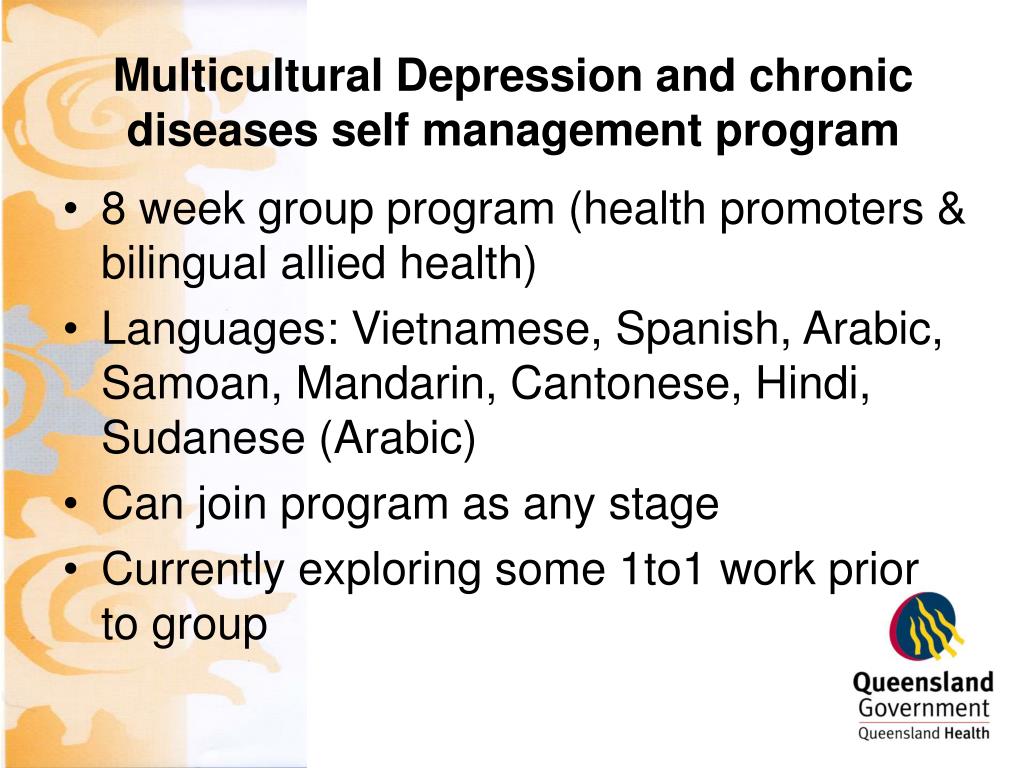 Multicultural Depression and chronic diseases self management program

• 8 week group program (health promoters & bilingual allied health)
• Languages: Vietnamese, Spanish, Arabic, Samoan, Mandarin, Cantonese, Hindi, Sudanese (Arabic)
• Can join program as any stage
• Currently exploring some 1to1 work prior to group

Queensland Government
Queensland Health